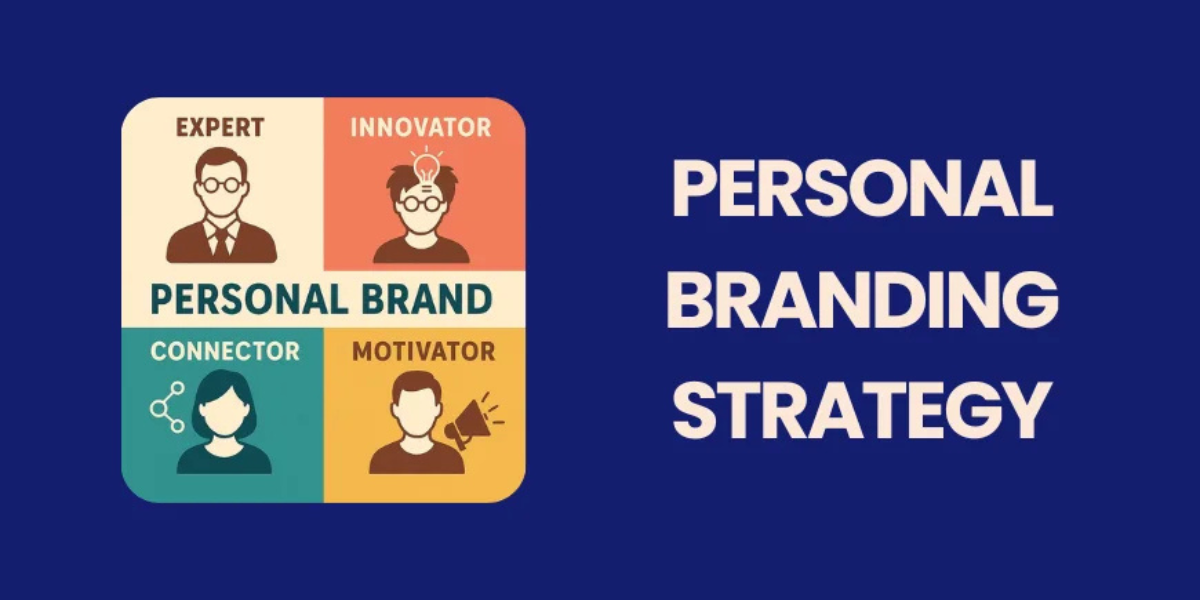 EXPERT
INNOVATOR
PERSONAL BRAND
CONNECTOR
MOTIVATOR

PERSONAL BRANDING STRATEGY